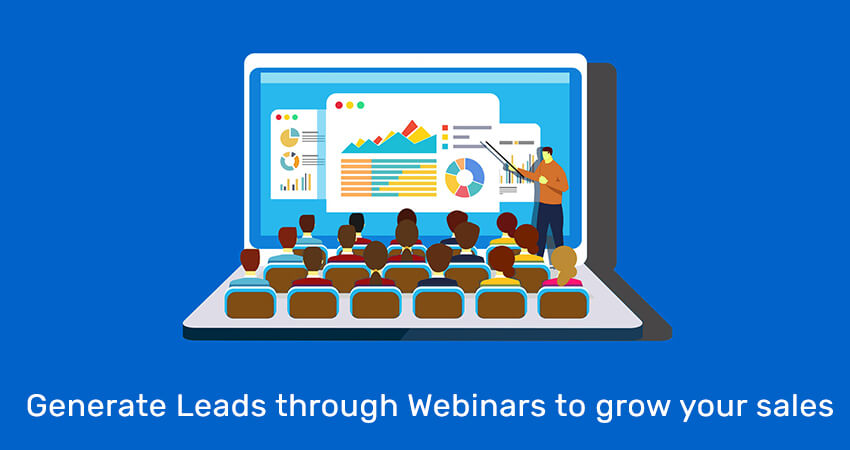 Generate Leads through Webinars to grow your sales